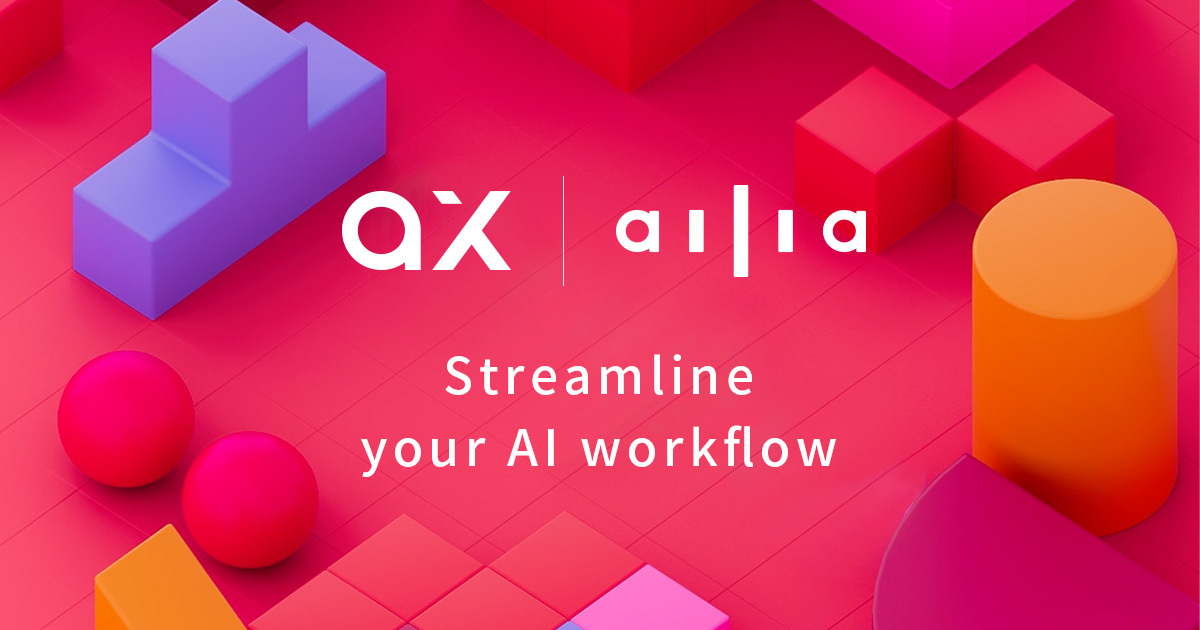 ax | ailia

Streamline your AI workflow